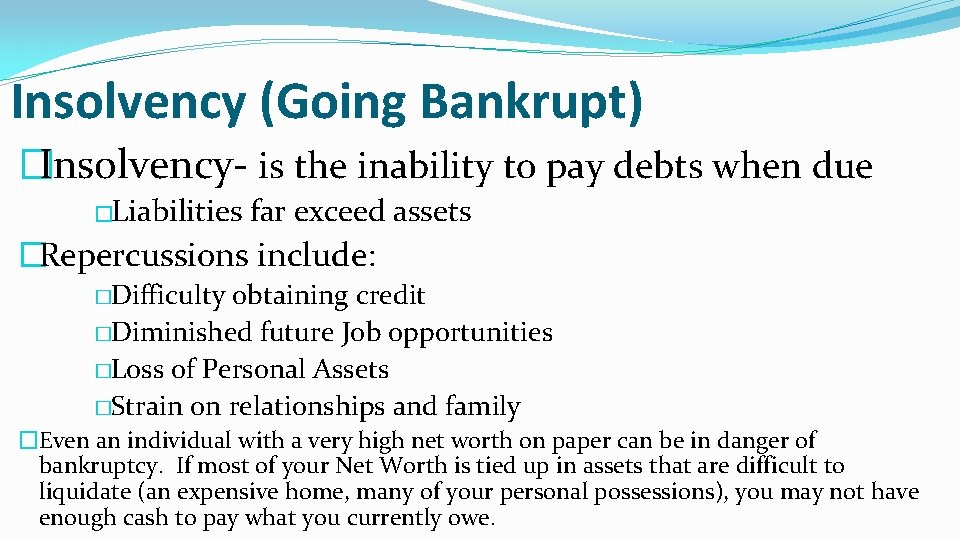 Insolvency (Going Bankrupt)

�Insolvency- is the inability to pay debts when due

�Liabilities far exceed assets

�Repercussions include:

�Difficulty obtaining credit

�Diminished future Job opportunities

�Loss of Personal Assets

�Strain on relationships and family

�Even an individual with a very high net worth on paper can be in danger of bankruptcy. If most of your Net Worth is tied up in assets that are difficult to liquidate (an expensive home, many of your personal possessions), you may not have enough cash to pay what you currently owe.